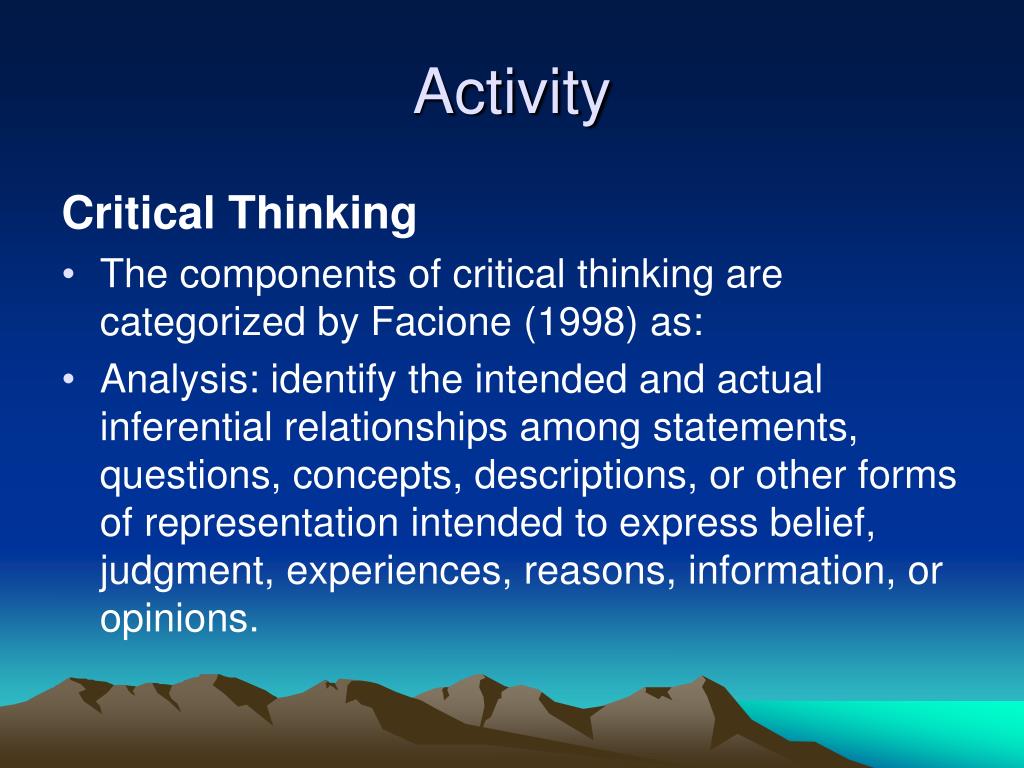 Activity

Critical Thinking

• The components of critical thinking are categorized by Facione (1998) as:
• Analysis: identify the intended and actual inferential relationships among statements, questions, concepts, descriptions, or other forms of representation intended to express belief, judgment, experiences, reasons, information, or opinions.